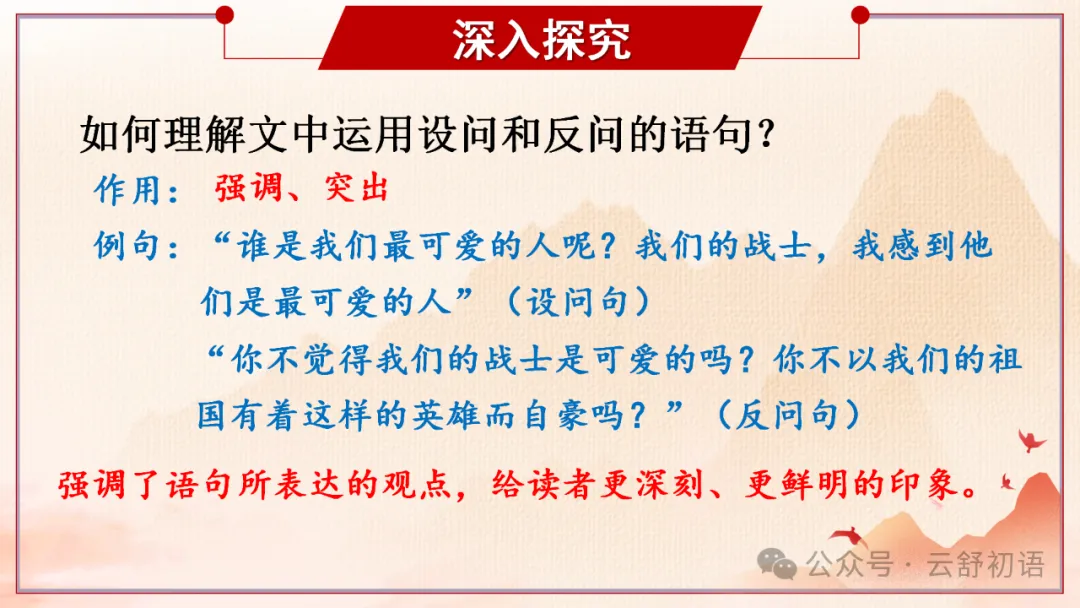 深入探究

如何理解文中运用设问和反问的语句？

作用：强调、突出

例句：“谁是我们最可爱的人呢？我们的战士，我感到他们是最可爱的人”（设问句）

“你不觉得我们的战士是可爱的吗？你不以我们的祖国有着这样的英雄而自豪吗？”（反问句）

强调了语句所表达的观点，给读者更深刻、更鲜明的印象。

公众号 · 云舒初语